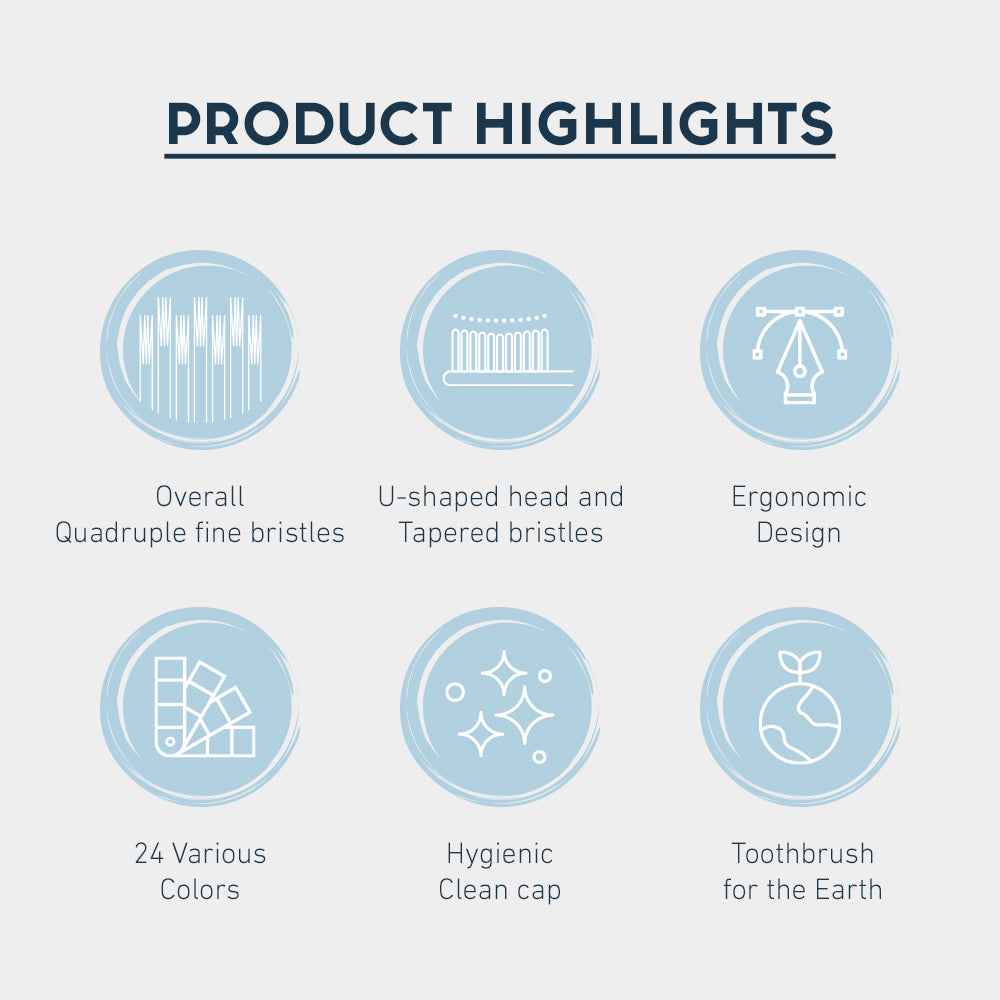 PRODUCT HIGHLIGHTS

Overall
Quadruple fine bristles

U-shaped head and
Tapered bristles

Ergonomic
Design

24 Various
Colors

Hygienic
Clean cap

Toothbrush
for the Earth